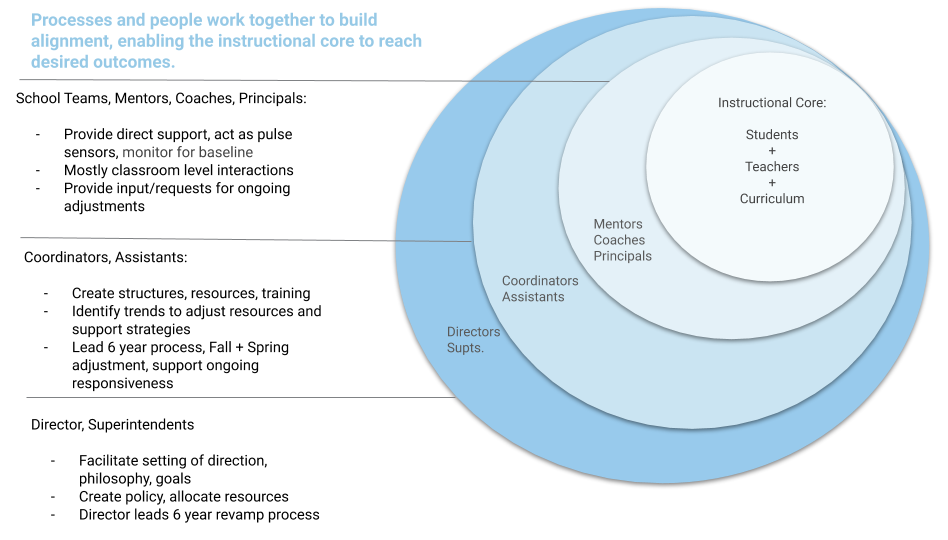 Processes and people work together to build alignment, enabling the instructional core to reach desired outcomes.

School Teams, Mentors, Coaches, Principals:

- Provide direct support, act as pulse sensors, monitor for baseline
- Mostly classroom level interactions
- Provide input/requests for ongoing adjustments

Coordinators, Assistants:

- Create structures, resources, training
- Identify trends to adjust resources and support strategies
- Lead 6 year process, Fall + Spring adjustment, support ongoing responsiveness

Director, Superintendents

- Facilitate setting of direction, philosophy, goals
- Create policy, allocate resources
- Director leads 6 year revamp process

Instructional Core:

Students
+
Teachers
+
Curriculum

Mentors
Coaches
Principals

Coordinators
Assistants

Directors
Supts.